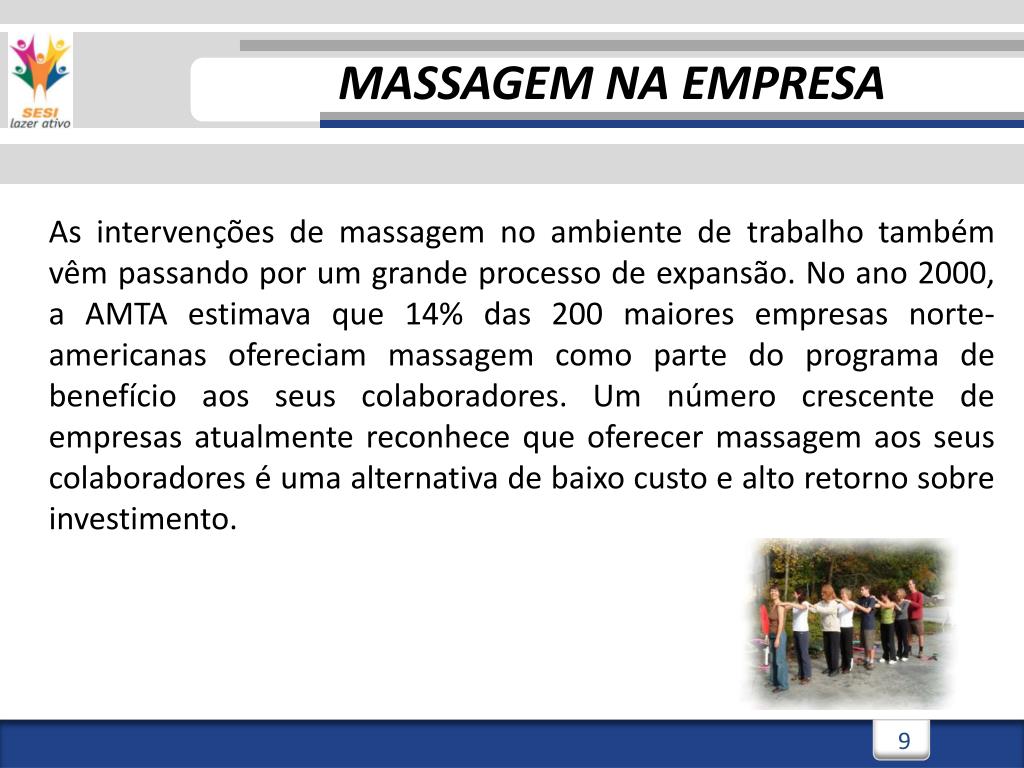 SESI
lazer ativo

MASSAGEM NA EMPRESA

As intervenções de massagem no ambiente de trabalho também vêm passando por um grande processo de expansão. No ano 2000, a AMTA estimava que 14% das 200 maiores empresas norte-americanas ofereciam massagem como parte do programa de benefício aos seus colaboradores. Um número crescente de empresas atualmente reconhece que oferecer massagem aos seus colaboradores é uma alternativa de baixo custo e alto retorno sobre investimento.

9